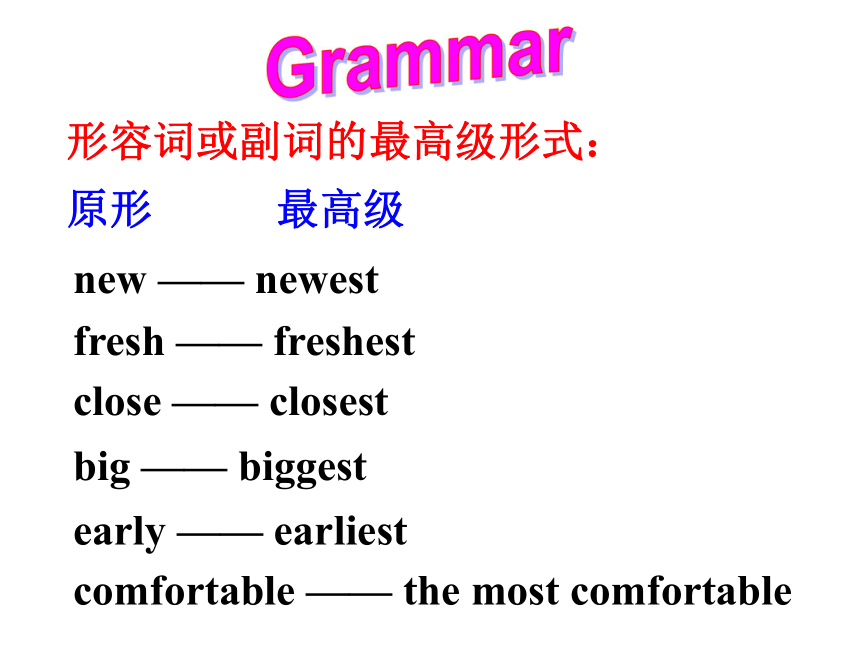 Grammar

形容词或副词的最高级形式：

原形　　最高级

new —— newest

fresh —— freshest

close —— closest

big —— biggest

early —— earliest

comfortable —— the most comfortable